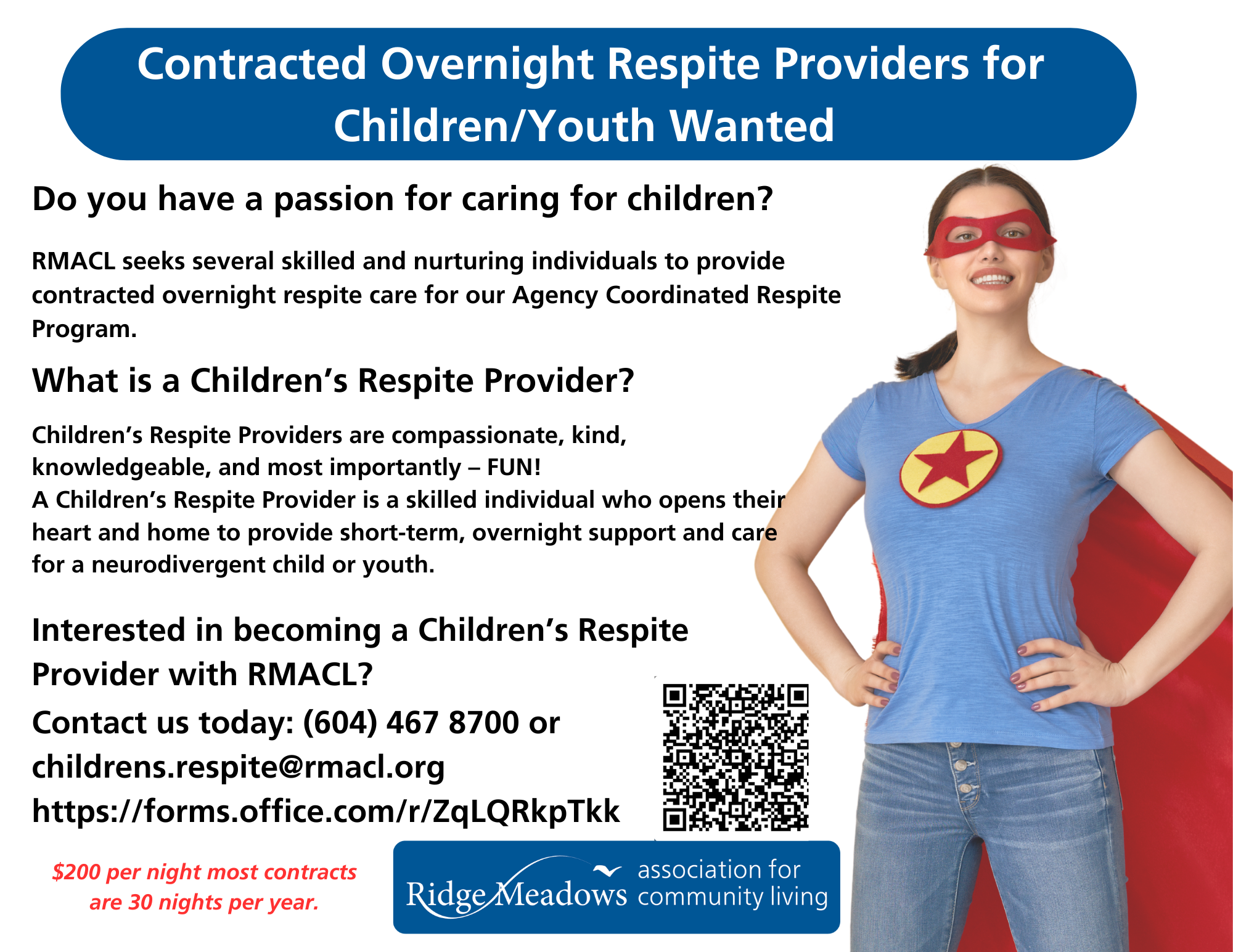 Contracted Overnight Respite Providers for Children/Youth Wanted

Do you have a passion for caring for children?

RMACL seeks several skilled and nurturing individuals to provide contracted overnight respite care for our Agency Coordinated Respite Program.

What is a Children's Respite Provider?

Children's Respite Providers are compassionate, kind, knowledgeable, and most importantly – FUN!
A Children's Respite Provider is a skilled individual who opens their heart and home to provide short-term, overnight support and care for a neurodivergent child or youth.

Interested in becoming a Children's Respite Provider with RMACL?
Contact us today: (604) 467 8700 or childrens.respite@rmacl.org
https://forms.office.com/r/ZqLQRkpTkk

$200 per night most contracts are 30 nights per year.

Ridge Meadows association for community living